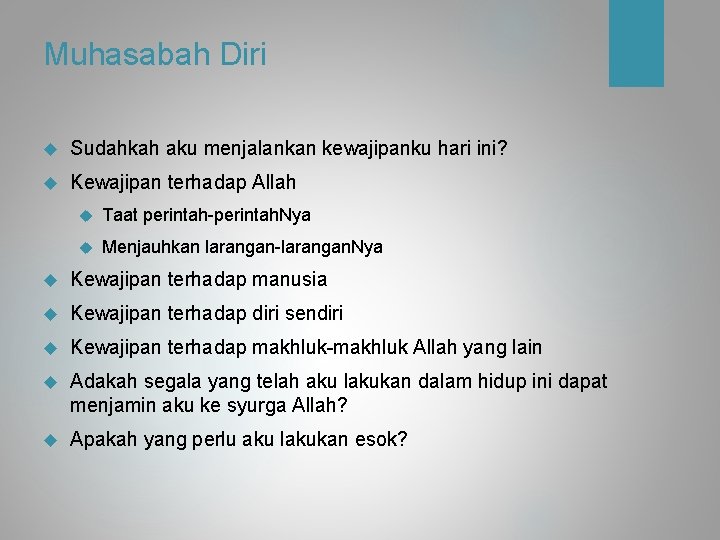 Muhasabah Diri

Sudahkah aku menjalankan kewajipanku hari ini?

Kewajipan terhadap Allah

Taat perintah-perintahNya

Menjauhkan larangan-laranganNya

Kewajipan terhadap manusia

Kewajipan terhadap diri sendiri

Kewajipan terhadap makhluk-makhluk Allah yang lain

Adakah segala yang telah aku lakukan dalam hidup ini dapat menjamin aku ke syurga Allah?

Apakah yang perlu aku lakukan esok?